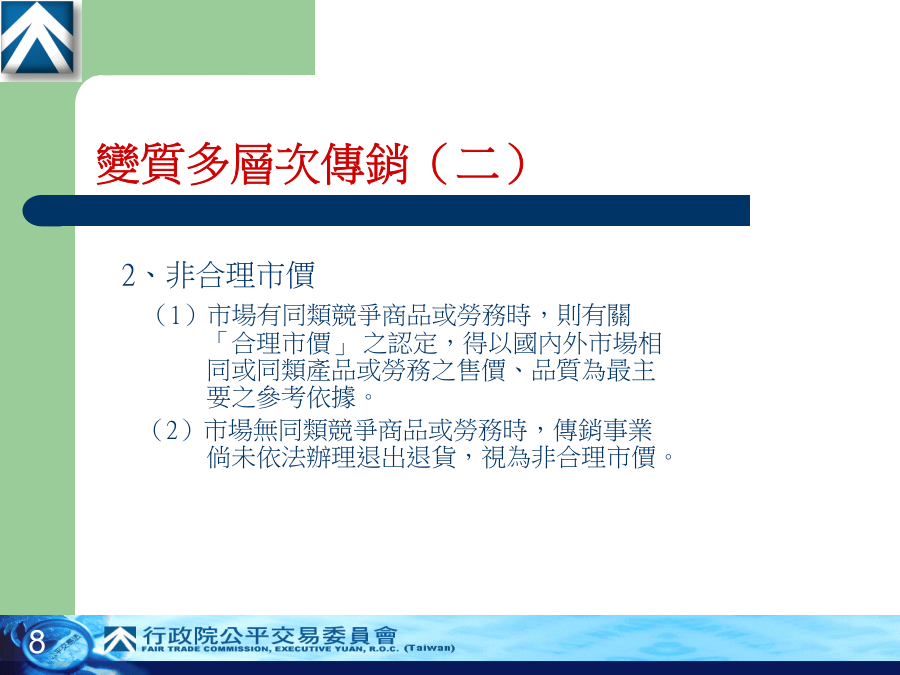 變質多層次傳銷（二）

2、非合理市價

（1）市場有同類競爭商品或勞務時，則有關「合理市價」之認定，得以國內外市場相同或同類產品或勞務之售價、品質為最主要之參考依據。

（2）市場無同類競爭商品或勞務時，傳銷事業倘未依法辦理退出退貨，視為非合理市價。

8

行政院公平交易委員會
FAIR TRADE COMMISSION, EXECUTIVE YUAN, R.O.C. (Taiwan)